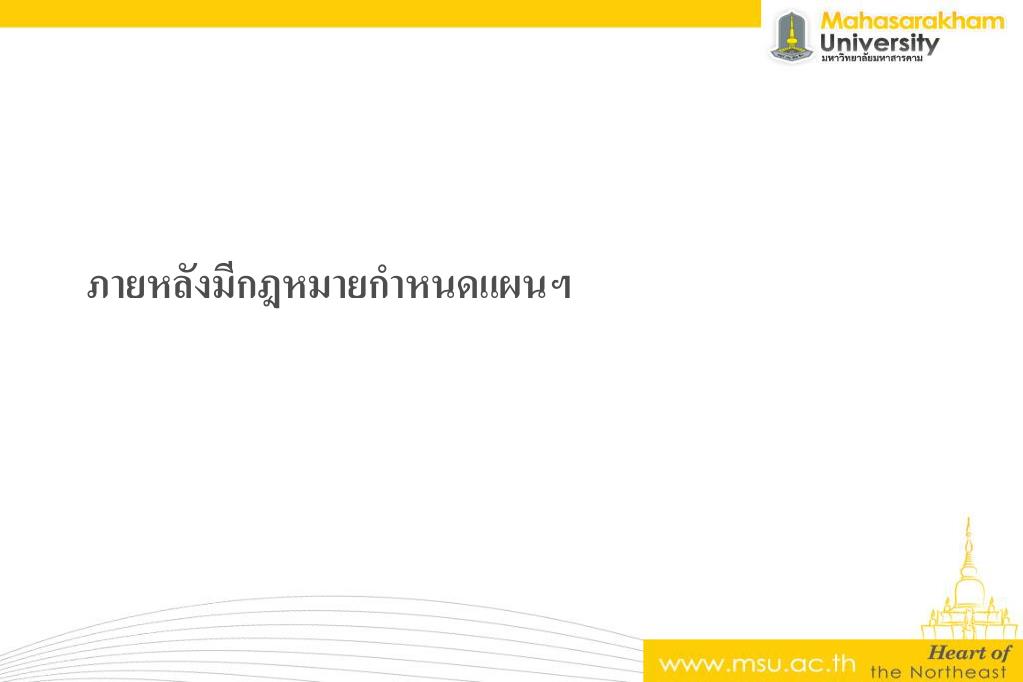 Mahasarakham
University
มหาวิทยาลัยมหาสารคาม

ภายหลังมีกฎหมายกำหนดแผนฯ

www.msu.ac.th

Heart of
the Northeast